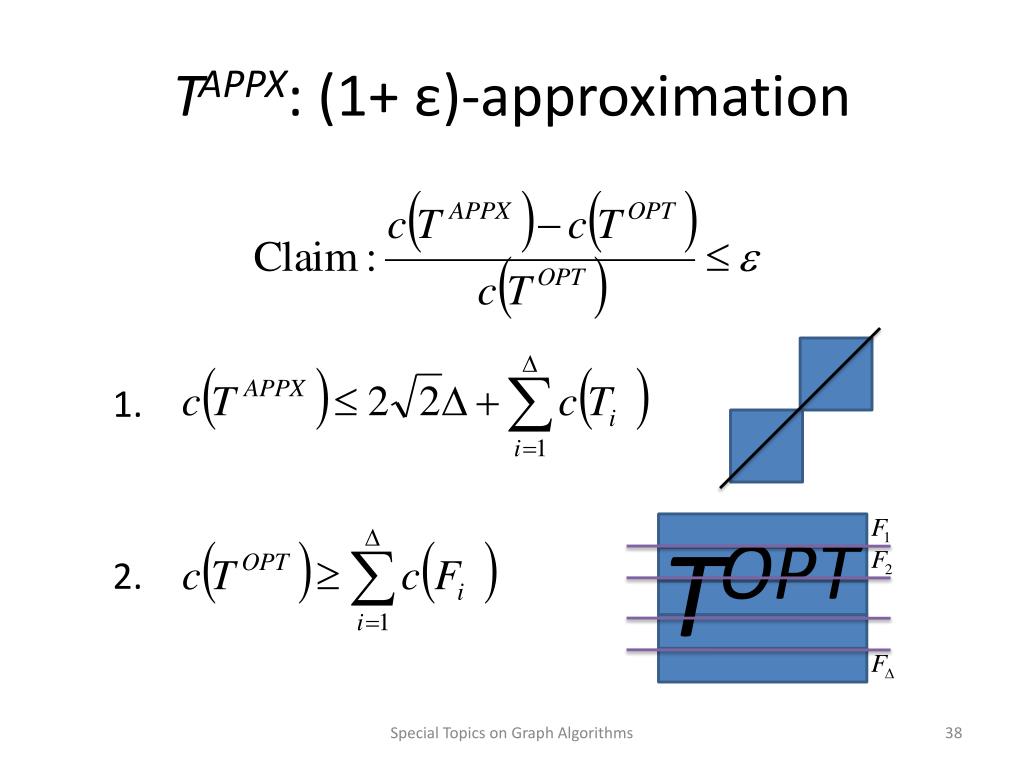 $T^{APPX}$: (1+ ε)-approximation

$\text{Claim}: \frac{c(T^{APPX}) - c(T^{OPT})}{c(T^{OPT})} \leq \varepsilon$

1. $c(T^{APPX}) \leq 2\sqrt{2}\Delta + \sum_{i=1}^{\Delta} c(T_i)$

2. $c(T^{OPT}) \geq \sum_{i=1}^{\Delta} c(F_i)$

$T^{OPT}$

$F_1$

$F_2$

$F_\Delta$

Special Topics on Graph Algorithms

38